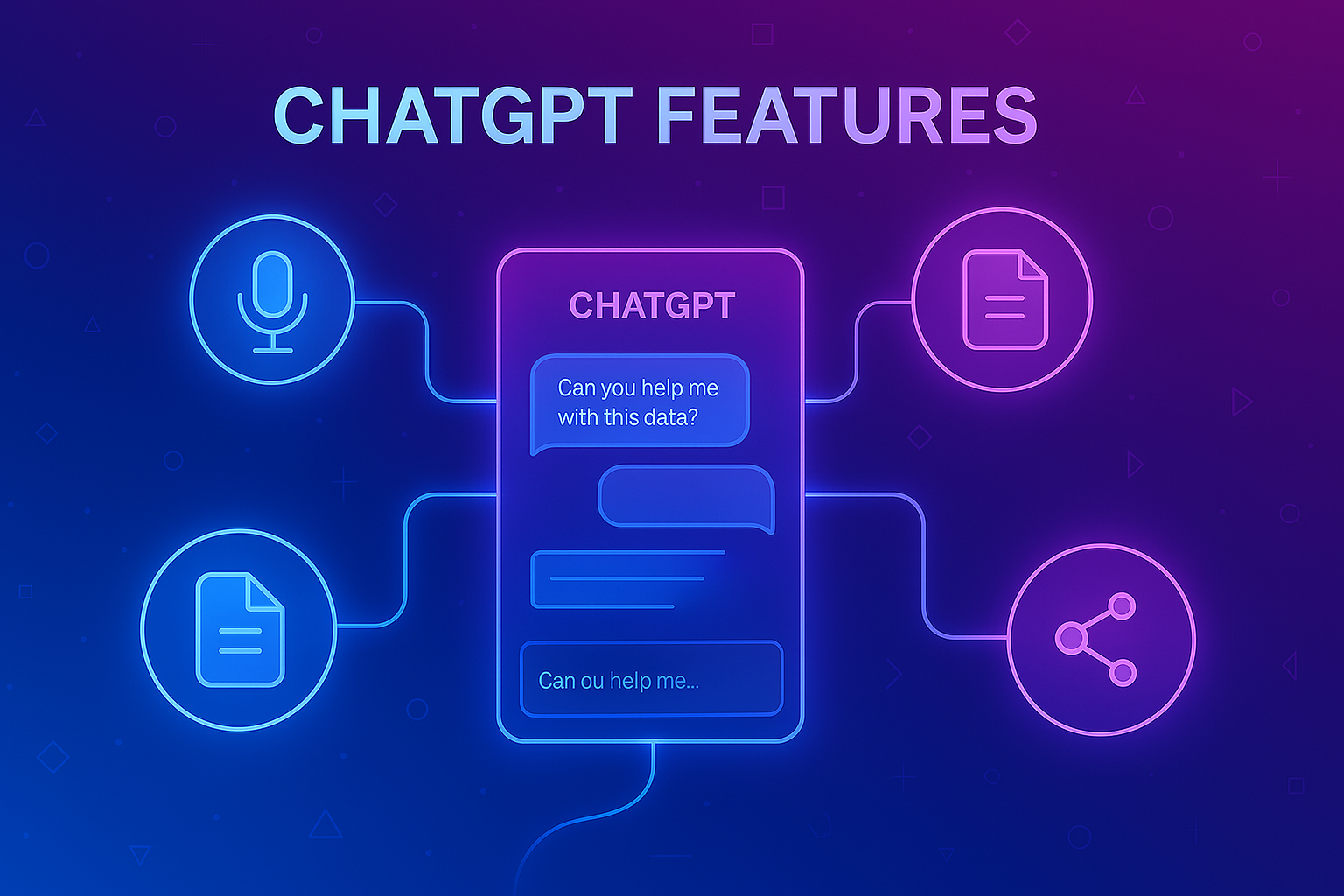 CHATGPT FEATURES

CHATGPT

Can you help me with this data?

Can ou help me...